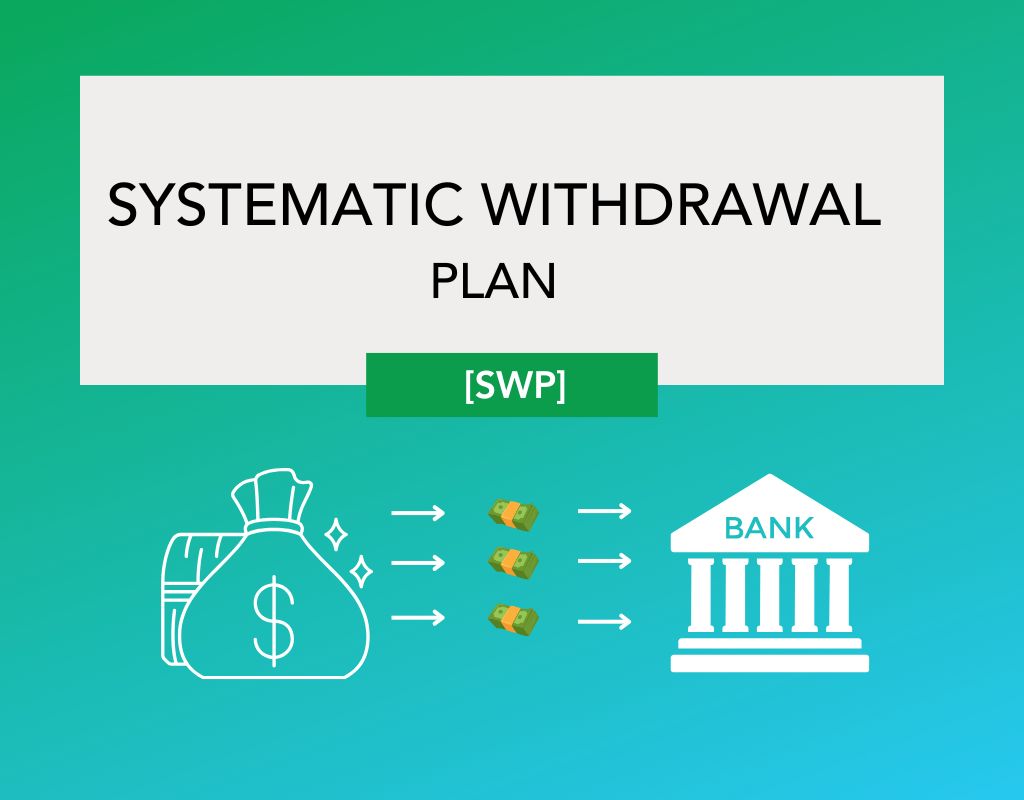 SYSTEMATIC WITHDRAWAL PLAN

[SWP]

$

BANK